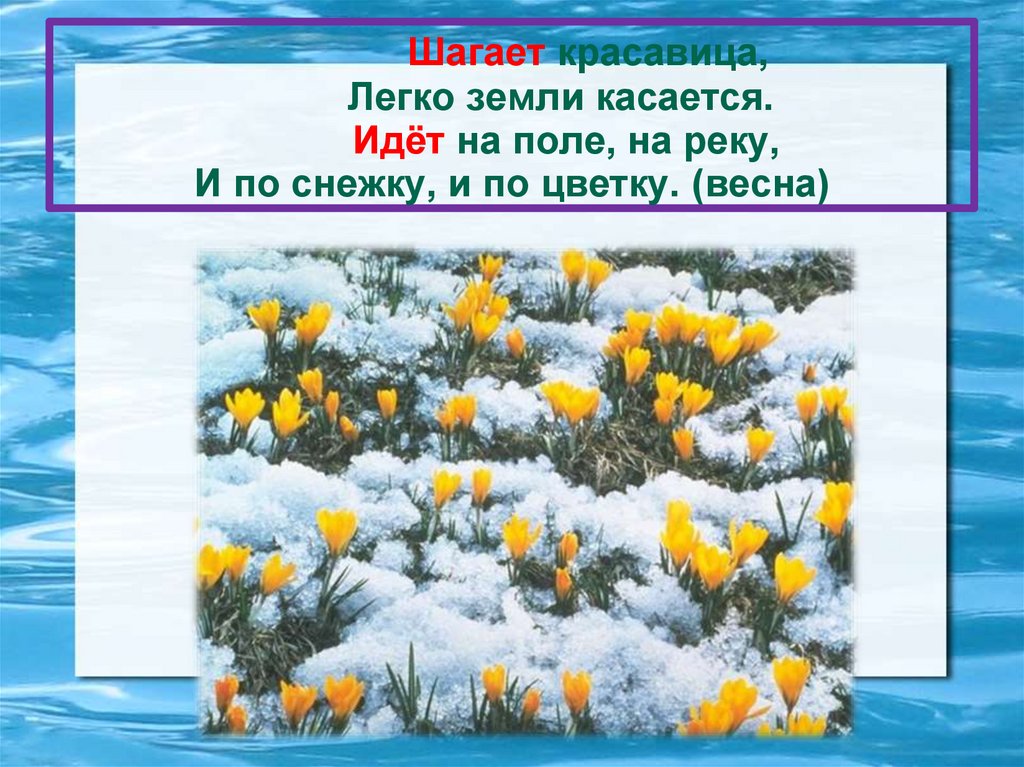 Шагает красавица,
Легко земли касается.
Идёт на поле, на реку,
И по снежку, и по цветку. (весна)